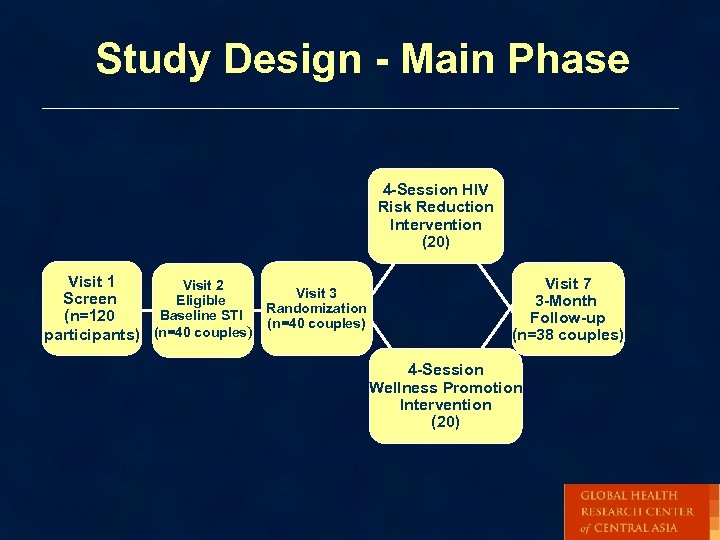 Study Design - Main Phase

Visit 1
Screen
(n=120
participants)

Visit 2
Eligible
Baseline STI
(n=40 couples)

Visit 3
Randomization
(n=40 couples)

4-Session HIV
Risk Reduction
Intervention
(20)

4-Session
Wellness Promotion
Intervention
(20)

Visit 7
3-Month
Follow-up
(n=38 couples)

GLOBAL HEALTH
RESEARCH CENTER
of CENTRAL ASIA